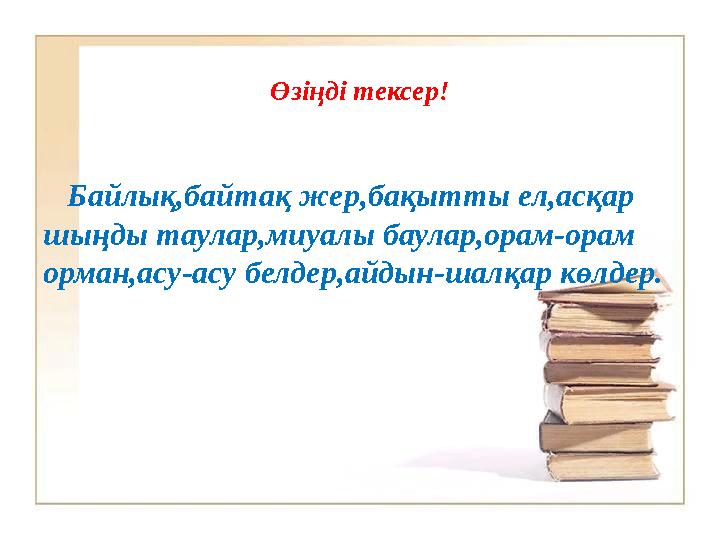 Өзіңді тексер!

Байлық,байтақ жер,бақытты ел,асқар шыңды таулар,миуалы баулар,орам-орам орман,асу-асу белдер,айдын-шалқар көлдер.